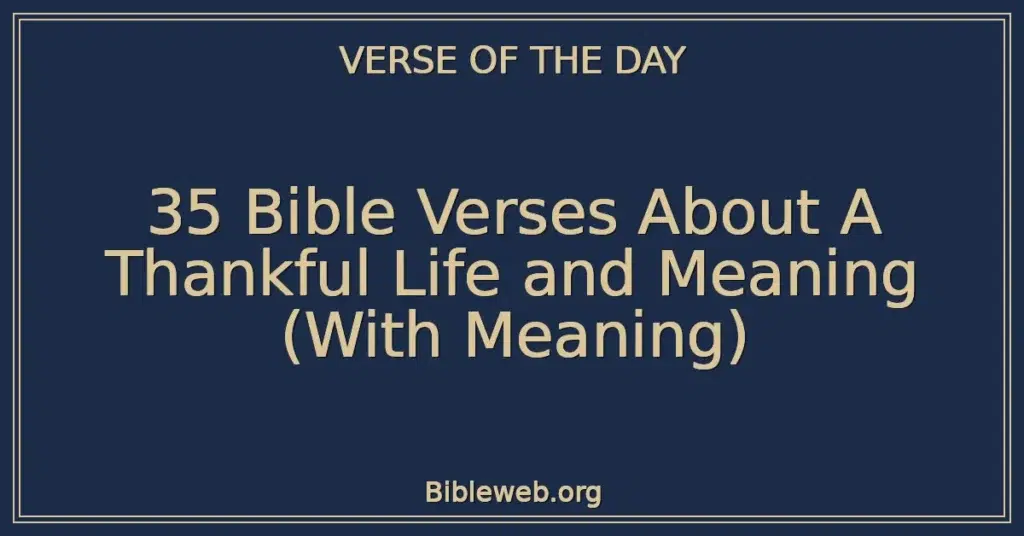 VERSE OF THE DAY

35 Bible Verses About A Thankful Life and Meaning (With Meaning)

Bibleweb.org